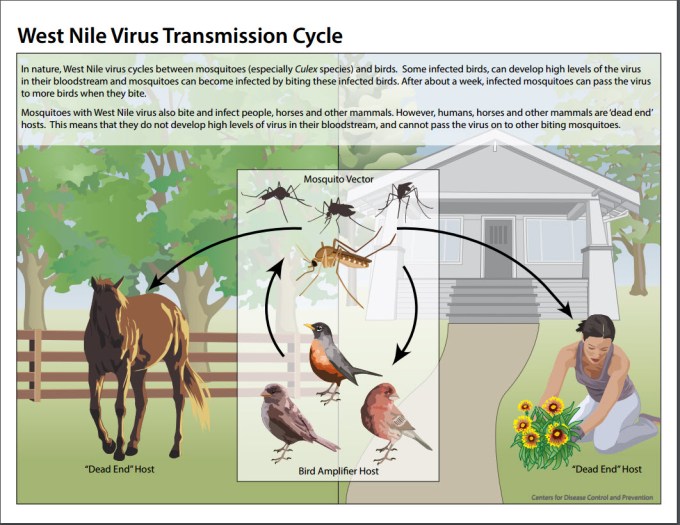 West Nile Virus Transmission Cycle

In nature, West Nile virus cycles between mosquitoes (especially Culex species) and birds. Some infected birds, can develop high levels of the virus in their bloodstream and mosquitoes can become infected by biting these infected birds. After about a week, infected mosquitoes can pass the virus to more birds when they bite.

Mosquitoes with West Nile virus also bite and infect people, horses and other mammals. However, humans, horses and other mammals are 'dead end' hosts. This means that they do not develop high levels of virus in their bloodstream, and cannot pass the virus on to other biting mosquitoes.

Mosquito Vector

"Dead End" Host

Bird Amplifier Host

"Dead End" Host

Centers for Disease Control and Prevention